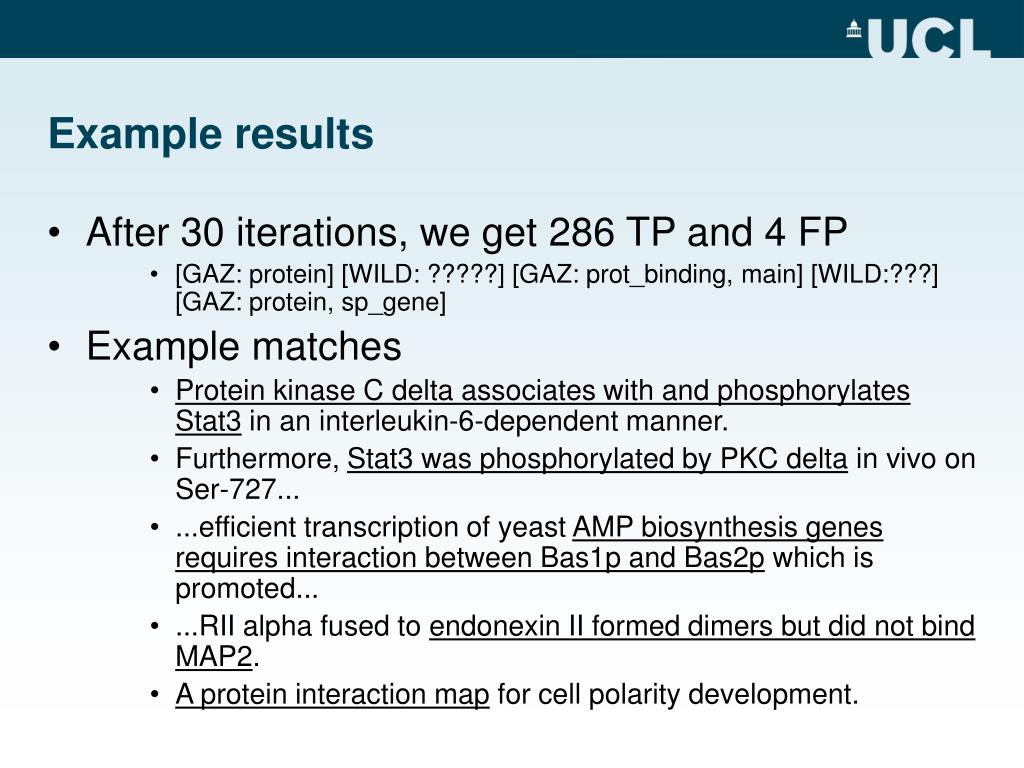 UCL

Example results

• After 30 iterations, we get 286 TP and 4 FP
  • [GAZ: protein] [WILD: ?????] [GAZ: prot_binding, main] [WILD:???] [GAZ: protein, sp_gene]
• Example matches
  • Protein kinase C delta associates with and phosphorylates Stat3 in an interleukin-6-dependent manner.
  • Furthermore, Stat3 was phosphorylated by PKC delta in vivo on Ser-727...
  • ...efficient transcription of yeast AMP biosynthesis genes requires interaction between Bas1p and Bas2p which is promoted...
  • ...RII alpha fused to endonexin II formed dimers but did not bind MAP2.
  • A protein interaction map for cell polarity development.